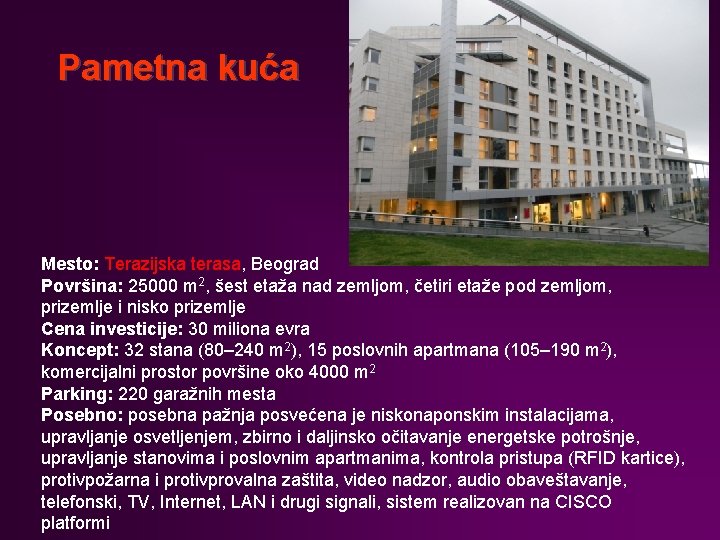 Pametna kuća

Mesto: Terazijska terasa, Beograd
Površina: 25000 $m^2$, šest etaža nad zemljom, četiri etaže pod zemljom, prizemlje i nisko prizemlje
Cena investicije: 30 miliona evra
Koncept: 32 stana (80–240 $m^2$), 15 poslovnih apartmana (105–190 $m^2$), komercijalni prostor površine oko 4000 $m^2$
Parking: 220 garažnih mesta
Posebno: posebna pažnja posvećena je niskonaponskim instalacijama, upravljanje osvetljenjem, zbirno i daljinsko očitavanje energetske potrošnje, upravljanje stanovima i poslovnim apartmanima, kontrola pristupa (RFID kartice), protivpožarna i protivprovalna zaštita, video nadzor, audio obaveštavanje, telefonski, TV, Internet, LAN i drugi signali, sistem realizovan na CISCO platformi